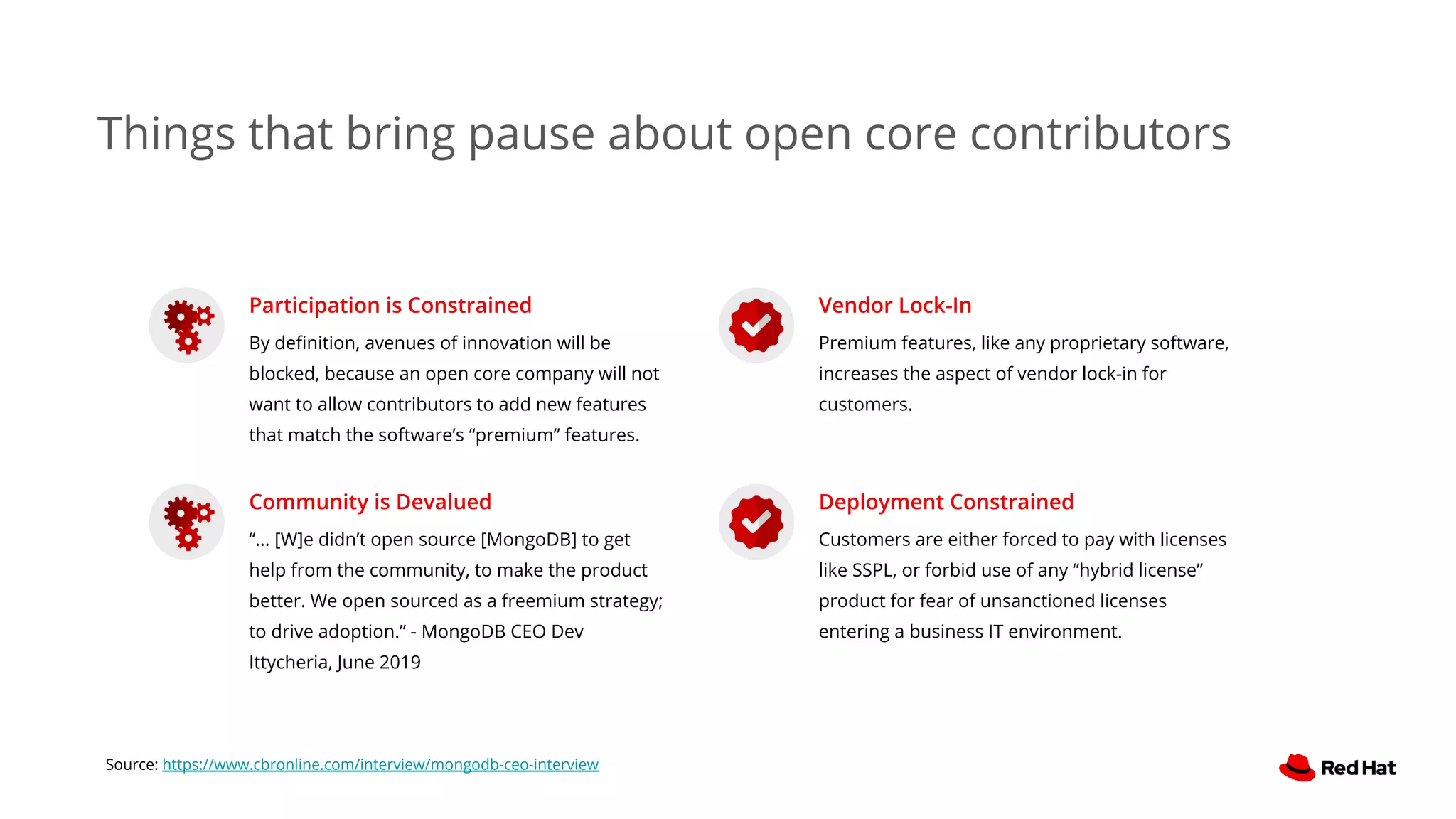 Things that bring pause about open core contributors

Participation is Constrained

By definition, avenues of innovation will be blocked, because an open core company will not want to allow contributors to add new features that match the software's "premium" features.

Community is Devalued

"… [W]e didn't open source [MongoDB] to get help from the community, to make the product better. We open sourced as a freemium strategy; to drive adoption." - MongoDB CEO Dev Ittycheria, June 2019

Vendor Lock-In

Premium features, like any proprietary software, increases the aspect of vendor lock-in for customers.

Deployment Constrained

Customers are either forced to pay with licenses like SSPL, or forbid use of any "hybrid license" product for fear of unsanctioned licenses entering a business IT environment.

Source: https://www.cbronline.com/interview/mongodb-ceo-interview

Red Hat